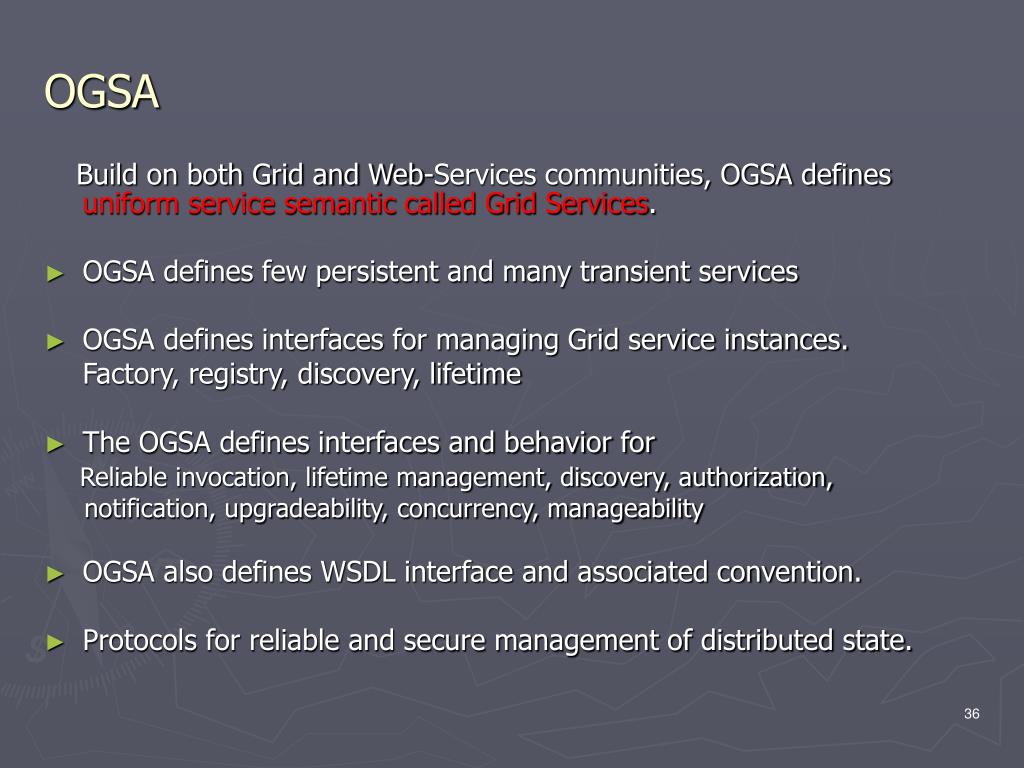 OGSA

Build on both Grid and Web-Services communities, OGSA defines uniform service semantic called Grid Services.

► OGSA defines few persistent and many transient services

► OGSA defines interfaces for managing Grid service instances. Factory, registry, discovery, lifetime

► The OGSA defines interfaces and behavior for
Reliable invocation, lifetime management, discovery, authorization, notification, upgradeability, concurrency, manageability

► OGSA also defines WSDL interface and associated convention.

► Protocols for reliable and secure management of distributed state.

36